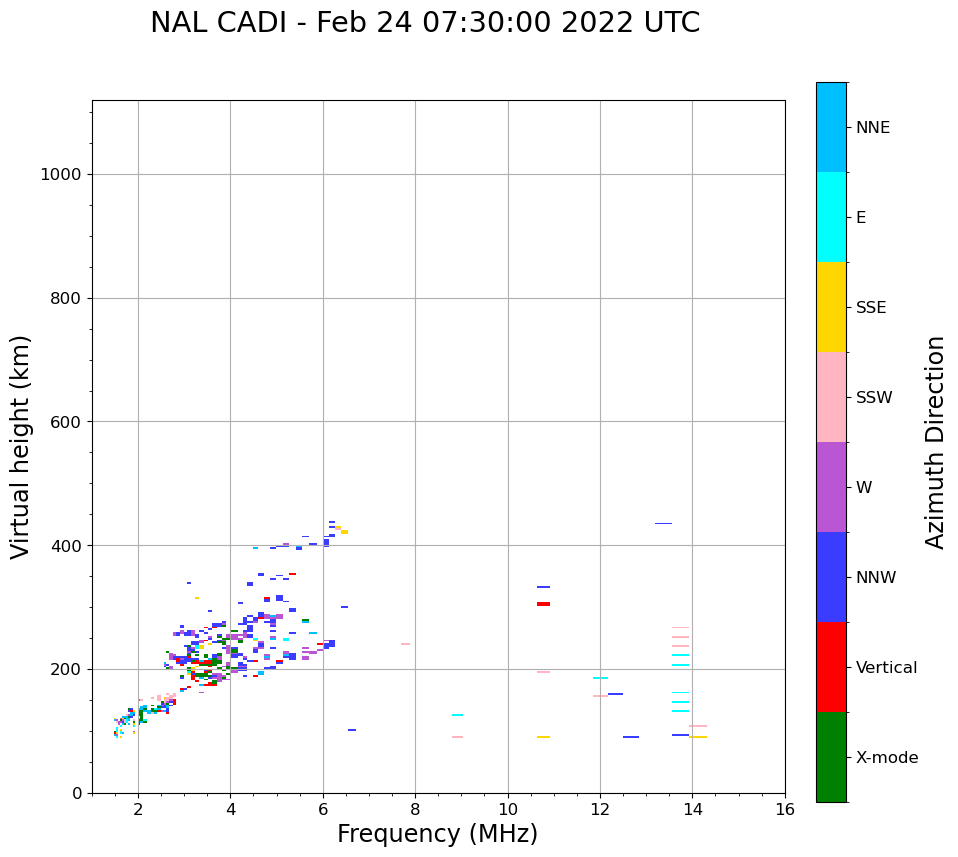 NAL CADI - Feb 24 07:30:00 2022 UTC

Virtual height (km)

1000
800
600
400
200
0

2
4
6
8
10
12
14
16

Frequency (MHz)

NNE
E
SSE
SSW
W
NNW
Vertical
X-mode

Azimuth Direction